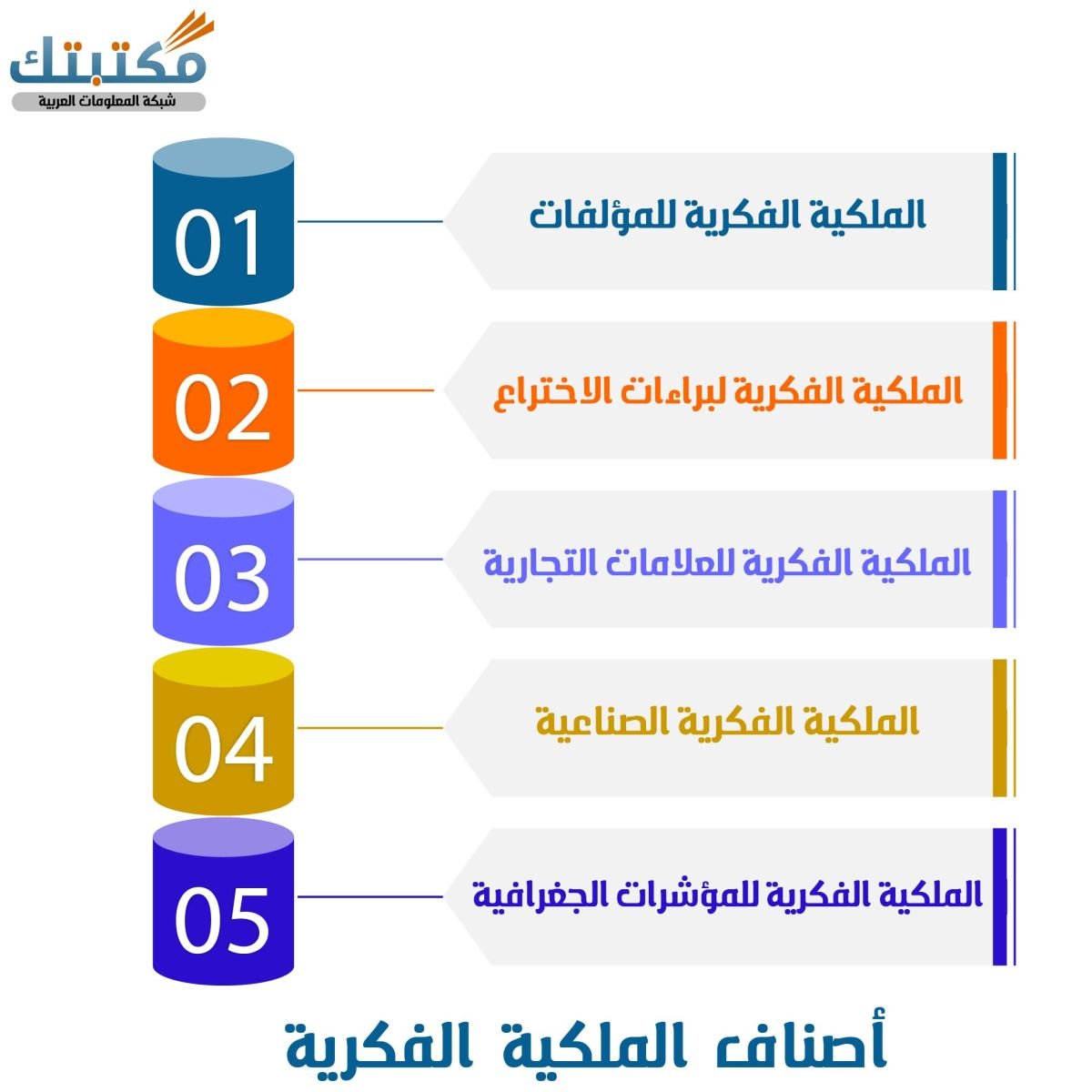 مكتبتك
شبكة المعلومات العربية

01
الملكية الفكرية للمؤلفات

02
الملكية الفكرية لبراءات الاختراع

03
الملكية الفكرية للعلامات التجارية

04
الملكية الفكرية الصناعية

05
الملكية الفكرية للمؤشرات الجغرافية

أصناف الملكية الفكرية